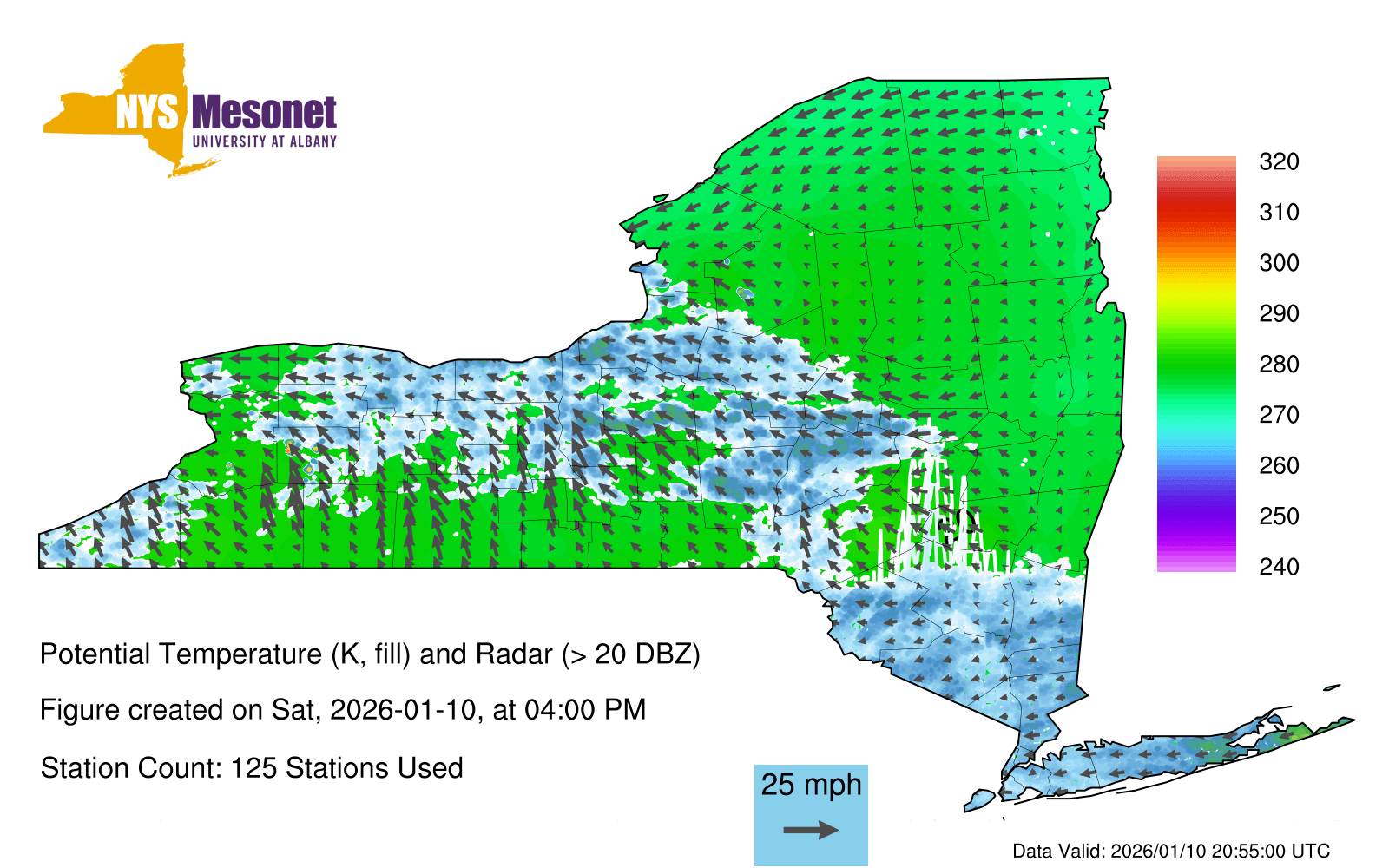 NYS Mesonet
UNIVERSITY AT ALBANY

320
310
300
290
280
270
260
250
240

Potential Temperature (K, fill) and Radar (> 20 DBZ)

Figure created on Sat, 2026-01-10, at 04:00 PM

Station Count: 125 Stations Used

25 mph

Data Valid: 2026/01/10 20:55:00 UTC